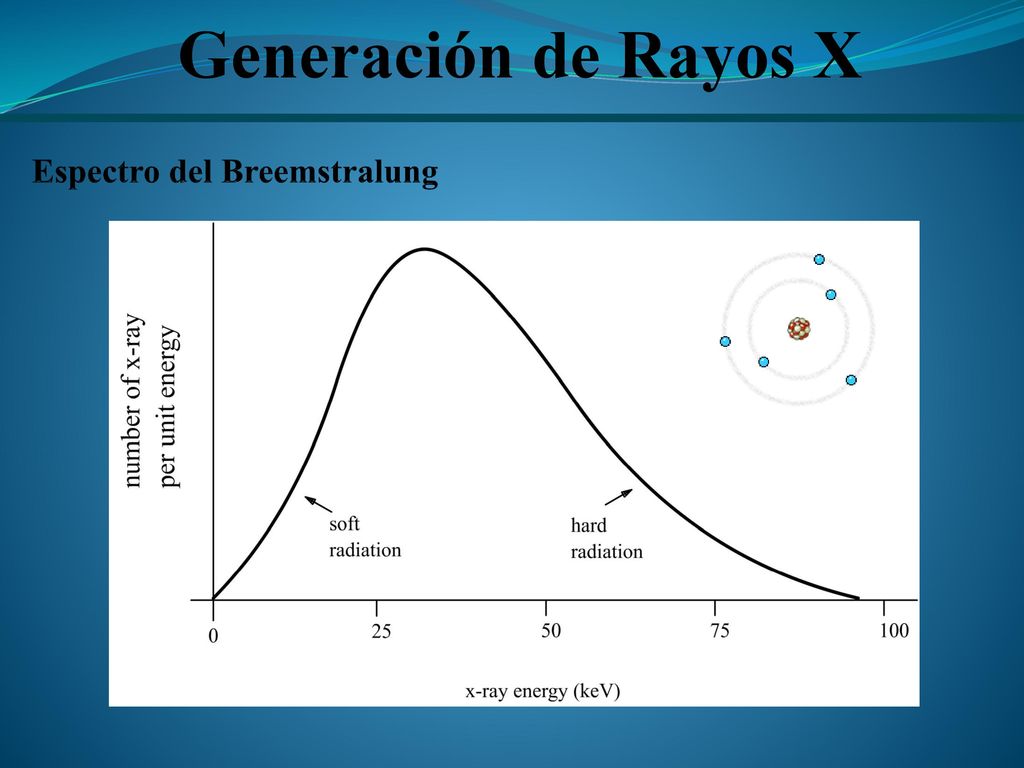 Generación de Rayos X

Espectro del Breemstralung

number of x-ray per unit energy

soft radiation

hard radiation

0

25

50

75

100

x-ray energy (keV)